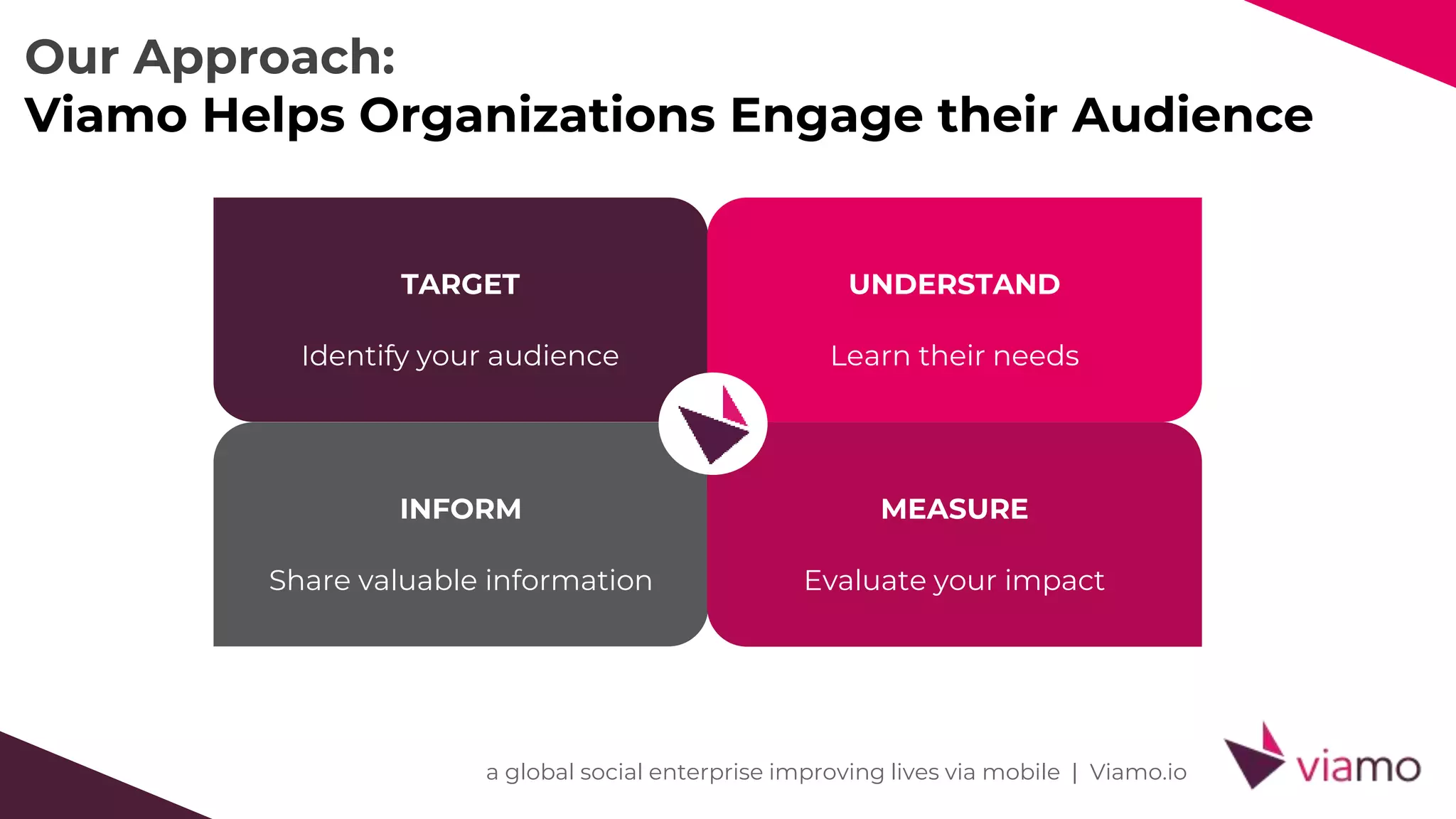 Our Approach:
Viamo Helps Organizations Engage their Audience

TARGET

Identify your audience

UNDERSTAND

Learn their needs

INFORM

Share valuable information

MEASURE

Evaluate your impact

a global social enterprise improving lives via mobile | Viamo.io

viamo